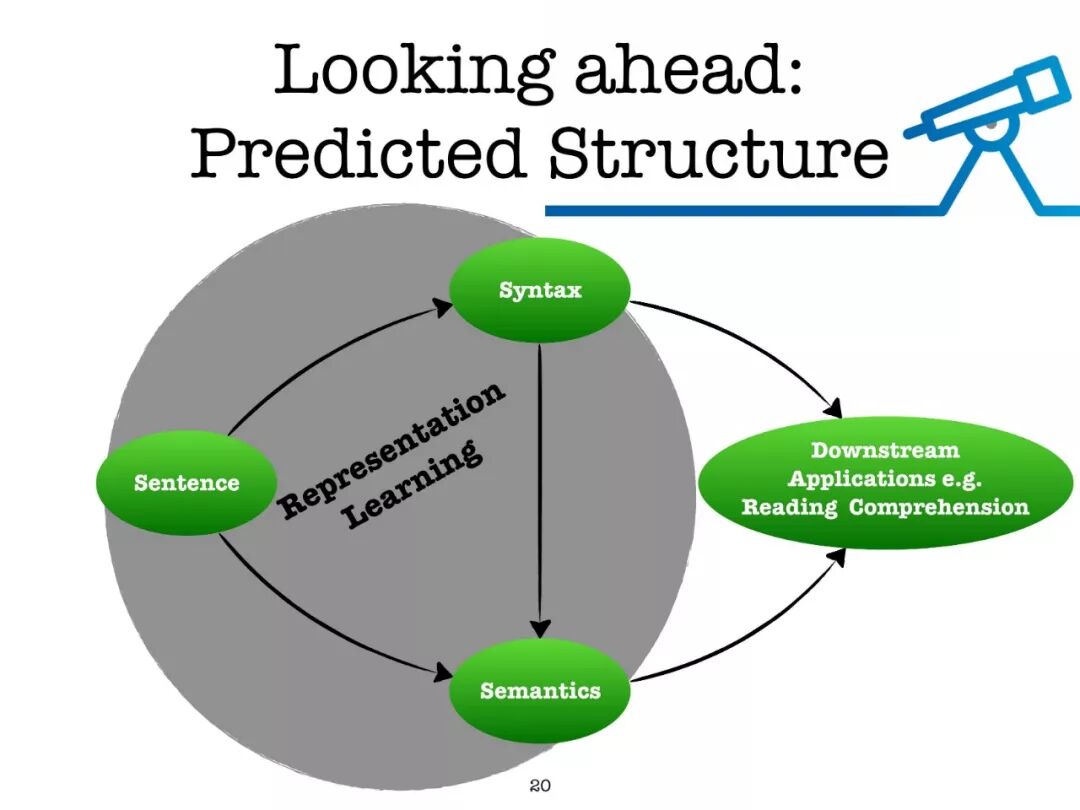 Looking ahead: Predicted Structure

Syntax

Sentence

Representation Learning

Downstream Applications e.g. Reading Comprehension

Semantics

20